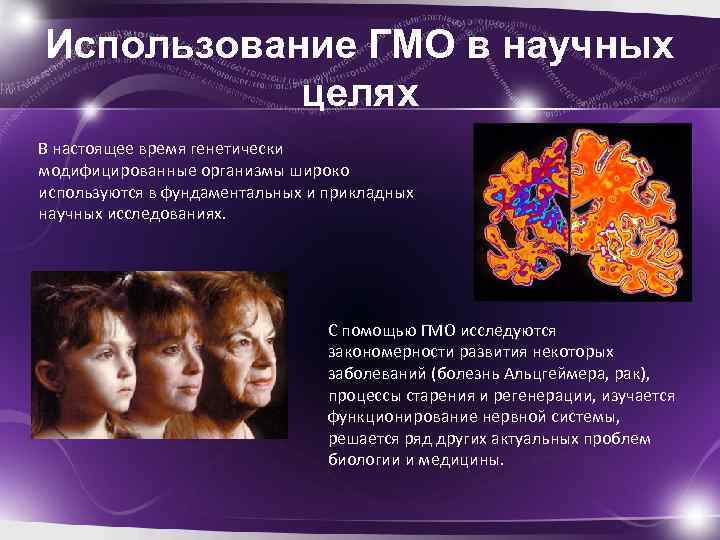 Использование ГМО в научных целях

В настоящее время генетически модифицированные организмы широко используются в фундаментальных и прикладных научных исследованиях.

С помощью ГМО исследуются закономерности развития некоторых заболеваний (болезнь Альцгеймера, рак), процессы старения и регенерации, изучается функционирование нервной системы, решается ряд других актуальных проблем биологии и медицины.